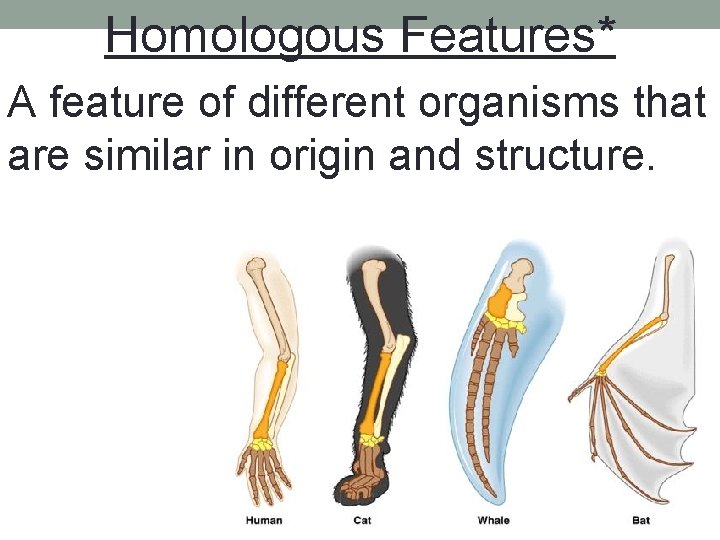 Homologous Features*

A feature of different organisms that are similar in origin and structure.

Human

Cat

Whale

Bat